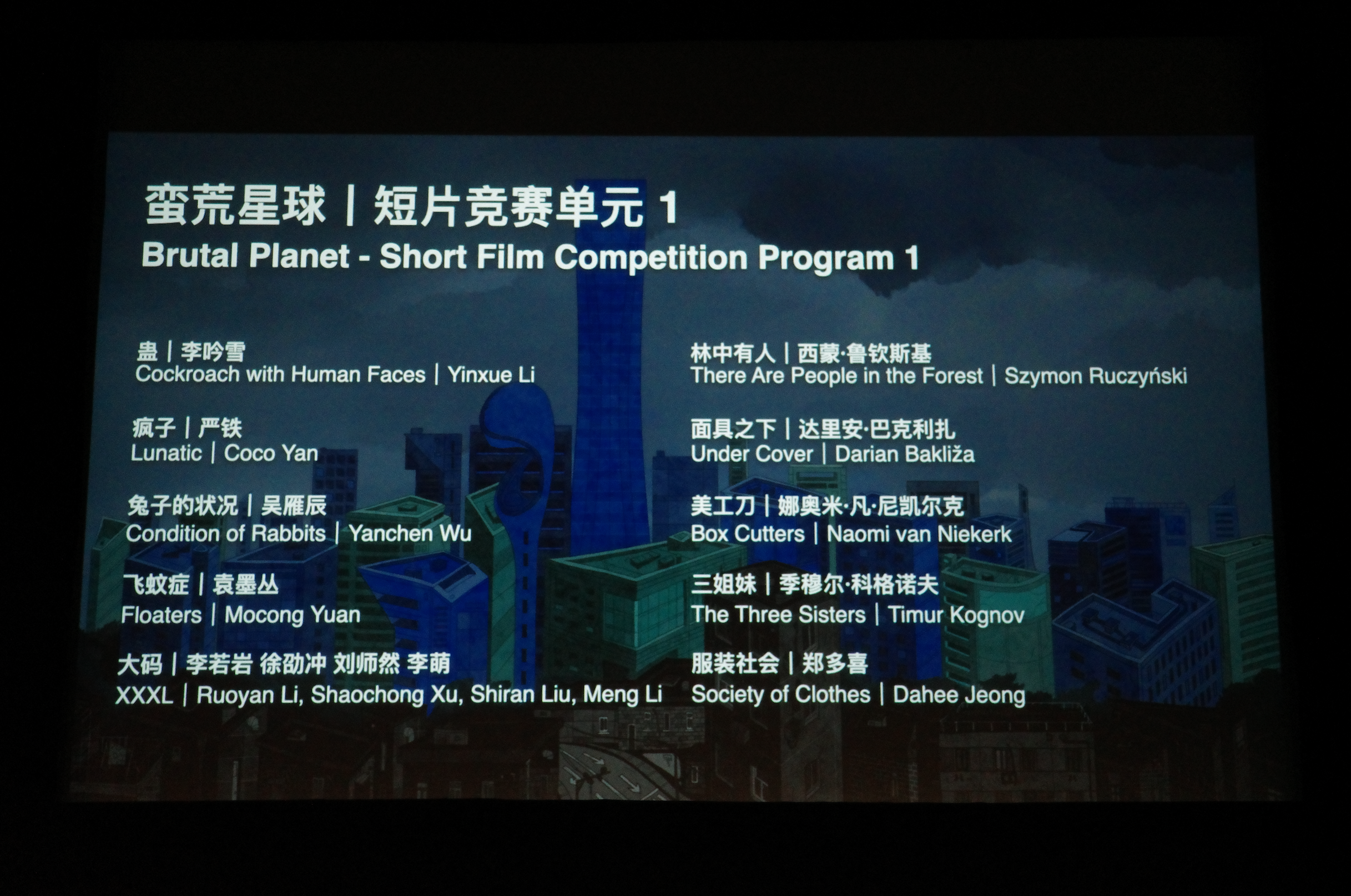 蛮荒星球 | 短片竞赛单元 1
Brutal Planet - Short Film Competition Program 1

蛊 | 李吟雪
Cockroach with Human Faces | Yinxue Li

疯子 | 严铁
Lunatic | Coco Yan

兔子的状况 | 吴雁辰
Condition of Rabbits | Yanchen Wu

飞蚊症 | 袁墨丛
Floaters | Mocong Yuan

大码 | 李若岩 徐劭冲 刘师然 李萌
XXXL | Ruoyan Li, Shaochong Xu, Shiran Liu, Meng Li

林中有人 | 西蒙·鲁钦斯基
There Are People in the Forest | Szymon Ruczyński

面具之下 | 达里安·巴克利扎
Under Cover | Darian Bakliža

美工刀 | 娜奥米·凡·尼凯尔克
Box Cutters | Naomi van Niekerk

三姐妹 | 季穆尔·科格诺夫
The Three Sisters | Timur Kognov

服装社会 | 郑多喜
Society of Clothes | Dahee Jeong